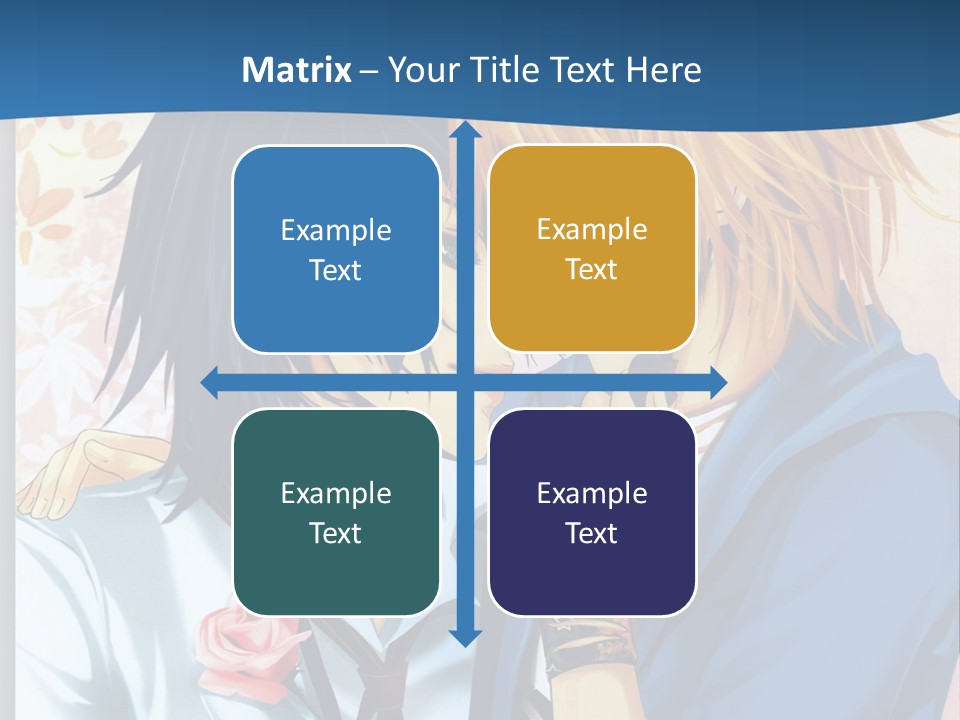 Matrix – Your Title Text Here

Example Text

Example Text

Example Text

Example Text